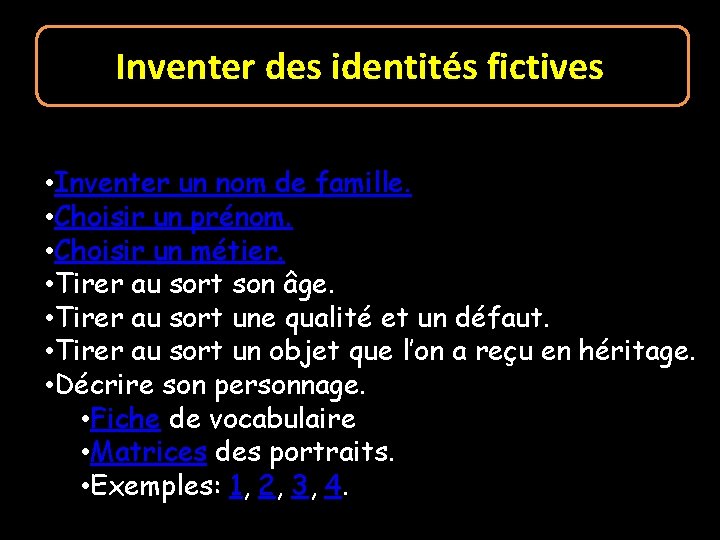 Inventer des identités fictives

•Inventer un nom de famille.
•Choisir un prénom.
•Choisir un métier.
•Tirer au sort son âge.
•Tirer au sort une qualité et un défaut.
•Tirer au sort un objet que l'on a reçu en héritage.
•Décrire son personnage.
•Fiche de vocabulaire
•Matrices des portraits.
•Exemples: 1, 2, 3, 4.